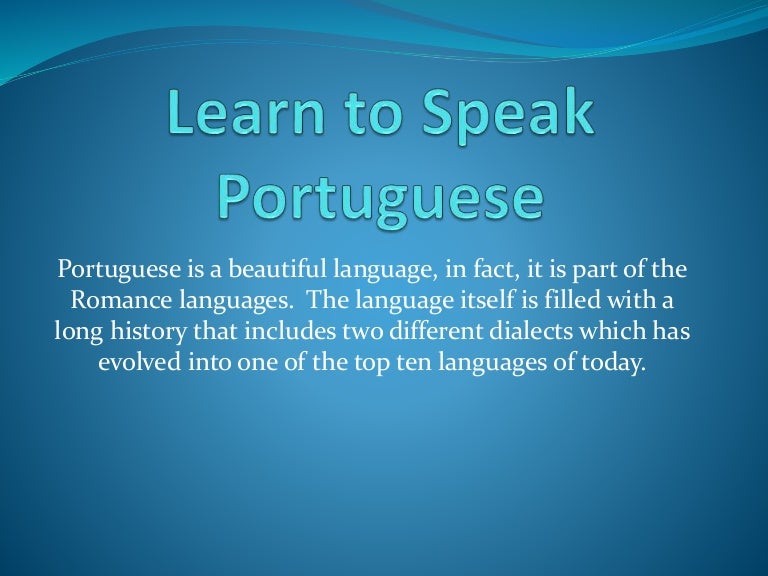 Learn to Speak Portuguese

Portuguese is a beautiful language, in fact, it is part of the Romance languages.  The language itself is filled with a long history that includes two different dialects which has evolved into one of the top ten languages of today.